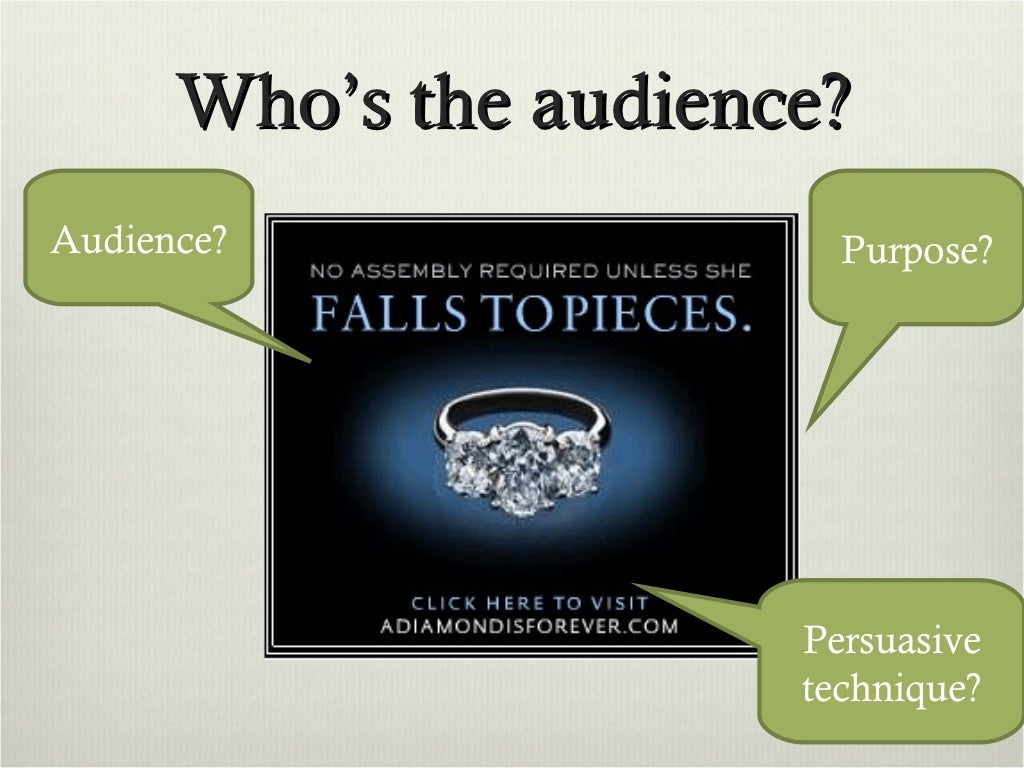 Who's the audience?

Audience?

NO ASSEMBLY REQUIRED UNLESS SHE
FALLS TO PIECES.

CLICK HERE TO VISIT
ADIAMONDISFOREVER.COM

Purpose?

Persuasive technique?